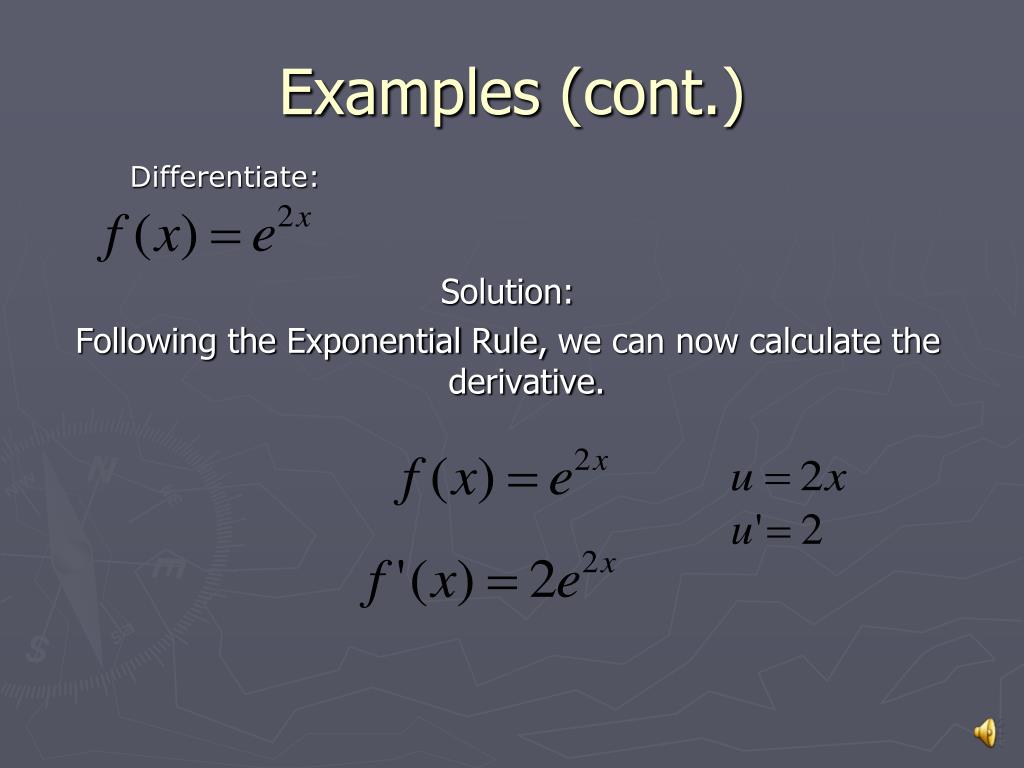 Examples (cont.)

Differentiate:

$f(x) = e^{2x}$

Solution:

Following the Exponential Rule, we can now calculate the derivative.

$f(x) = e^{2x}$

$u = 2x$

$u' = 2$

$f'(x) = 2e^{2x}$